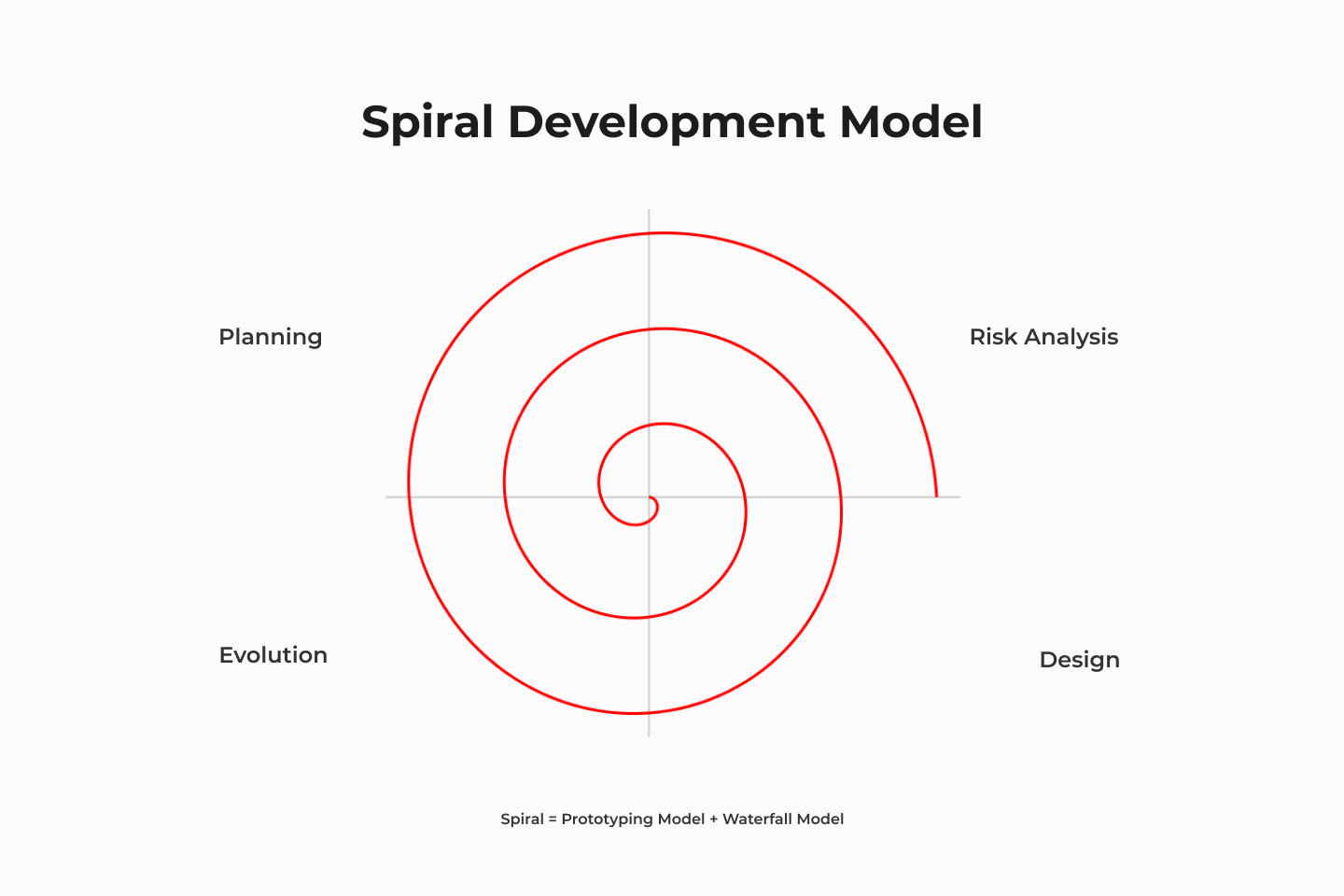 Spiral Development Model

Planning

Risk Analysis

Evolution

Design

Spiral = Prototyping Model + Waterfall Model